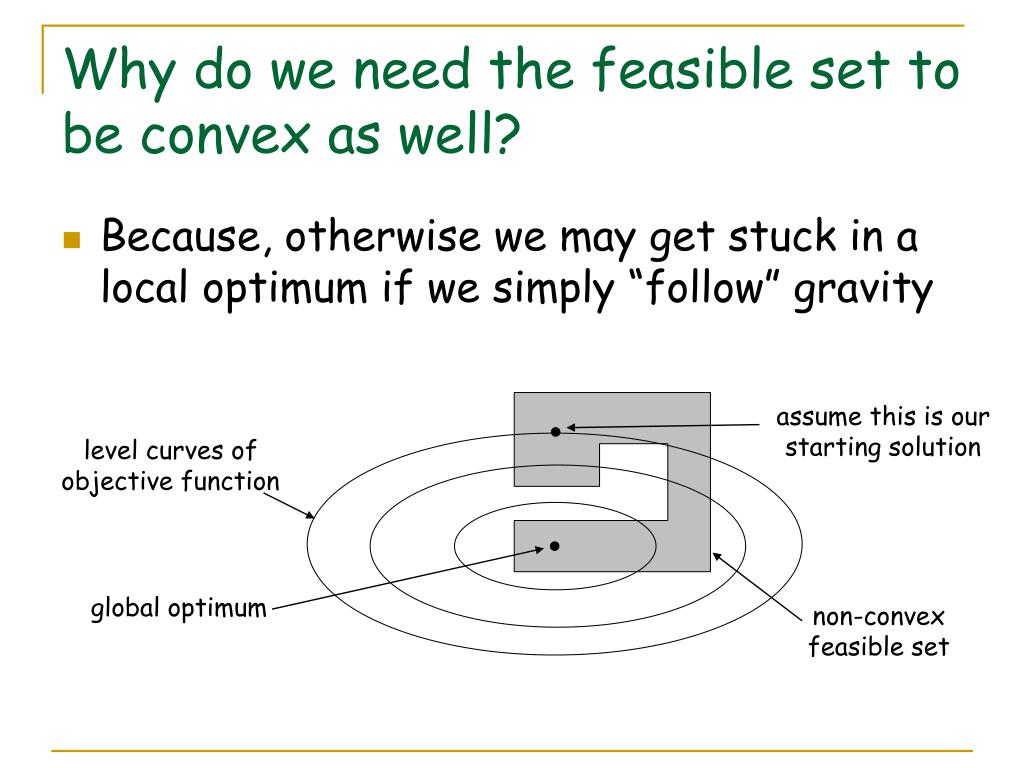 Why do we need the feasible set to be convex as well?

Because, otherwise we may get stuck in a local optimum if we simply “follow” gravity

level curves of objective function

assume this is our starting solution

global optimum

non-convex feasible set